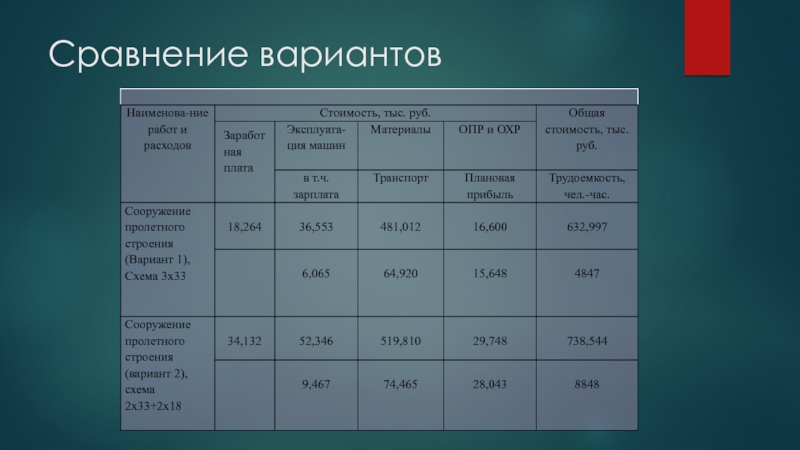 Сравнение вариантов

| Наименова-ние работ и расходов | Стоимость, тыс. руб. | | | | Общая стоимость, тыс. руб. |
|---|---|---|---|---|---|
| | Заработная плата | Эксплуата-ция машин | Материалы | ОПР и ОХР | |
| | | в т.ч. зарплата | Транспорт | Плановая прибыль | Трудоемкость, чел.-час. |
| Сооружение пролетного строения (Вариант 1), Схема 3х33 | 18,264 | 36,553 | 481,012 | 16,600 | 632,997 |
| | | 6,065 | 64,920 | 15,648 | 4847 |
| Сооружение пролетного строения (вариант 2), схема 2х33+2х18 | 34,132 | 52,346 | 519,810 | 29,748 | 738,544 |
| | | 9,467 | 74,465 | 28,043 | 8848 |